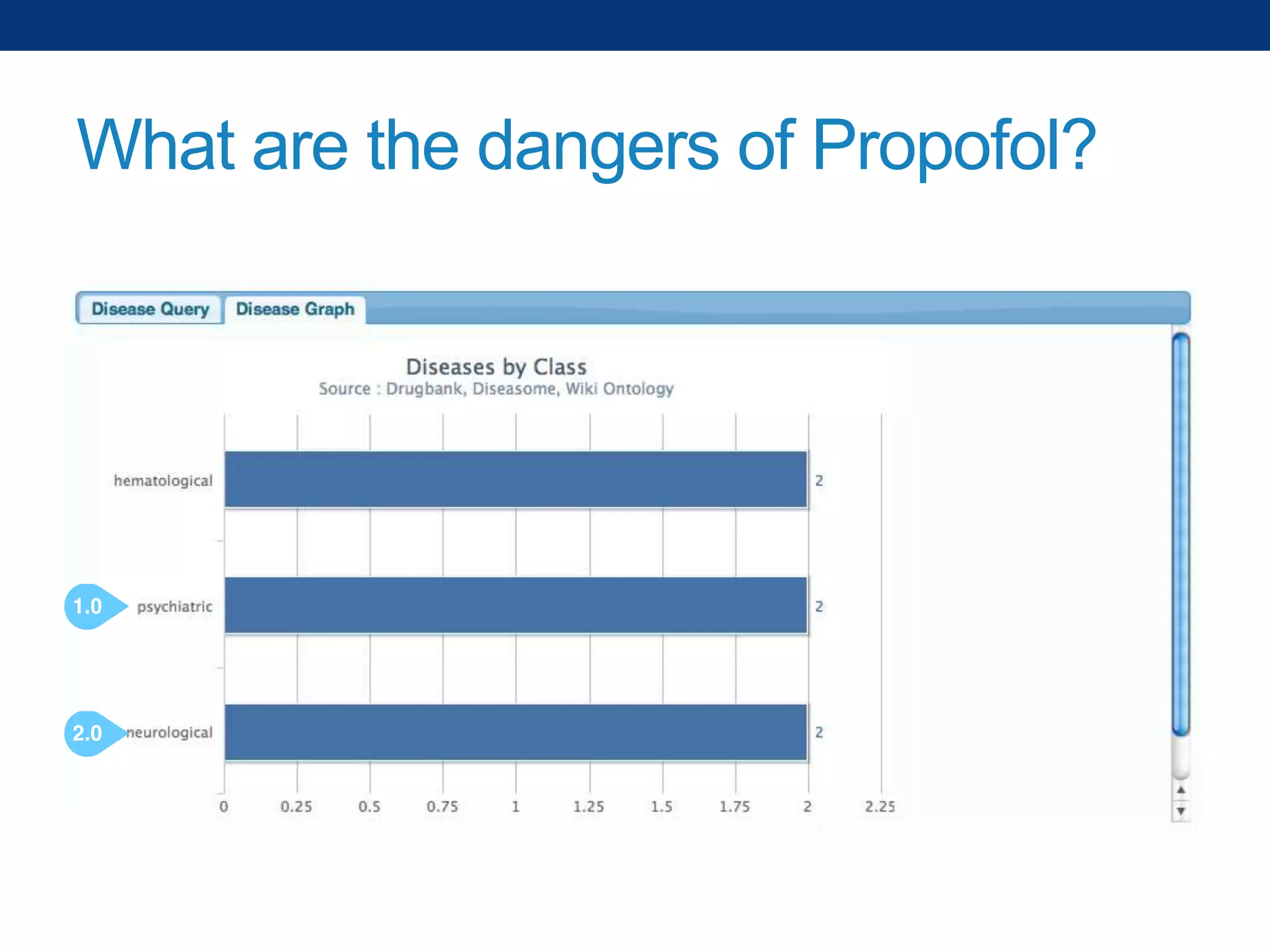 What are the dangers of Propofol?

Disease Query
Disease Graph

Diseases by Class
Source : Drugbank, Diseasome, Wiki Ontology

hematological 2
1.0 psychiatric 2
2.0 neurological 2

0 0.25 0.5 0.75 1 1.25 1.5 1.75 2 2.25